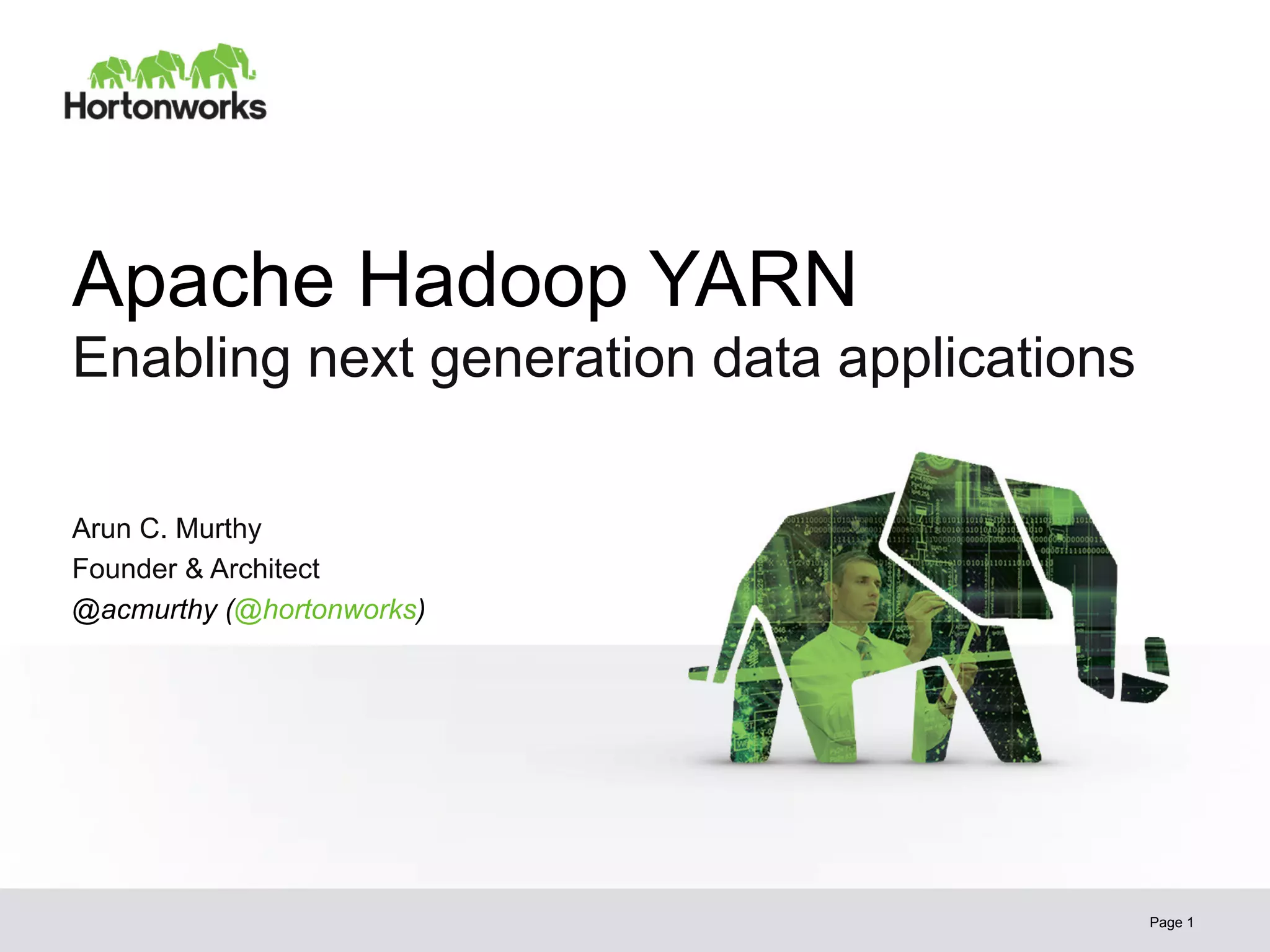 Hortonworks

Apache Hadoop YARN
Enabling next generation data applications

Arun C. Murthy
Founder & Architect
@acmurthy (@hortonworks)

Page 1